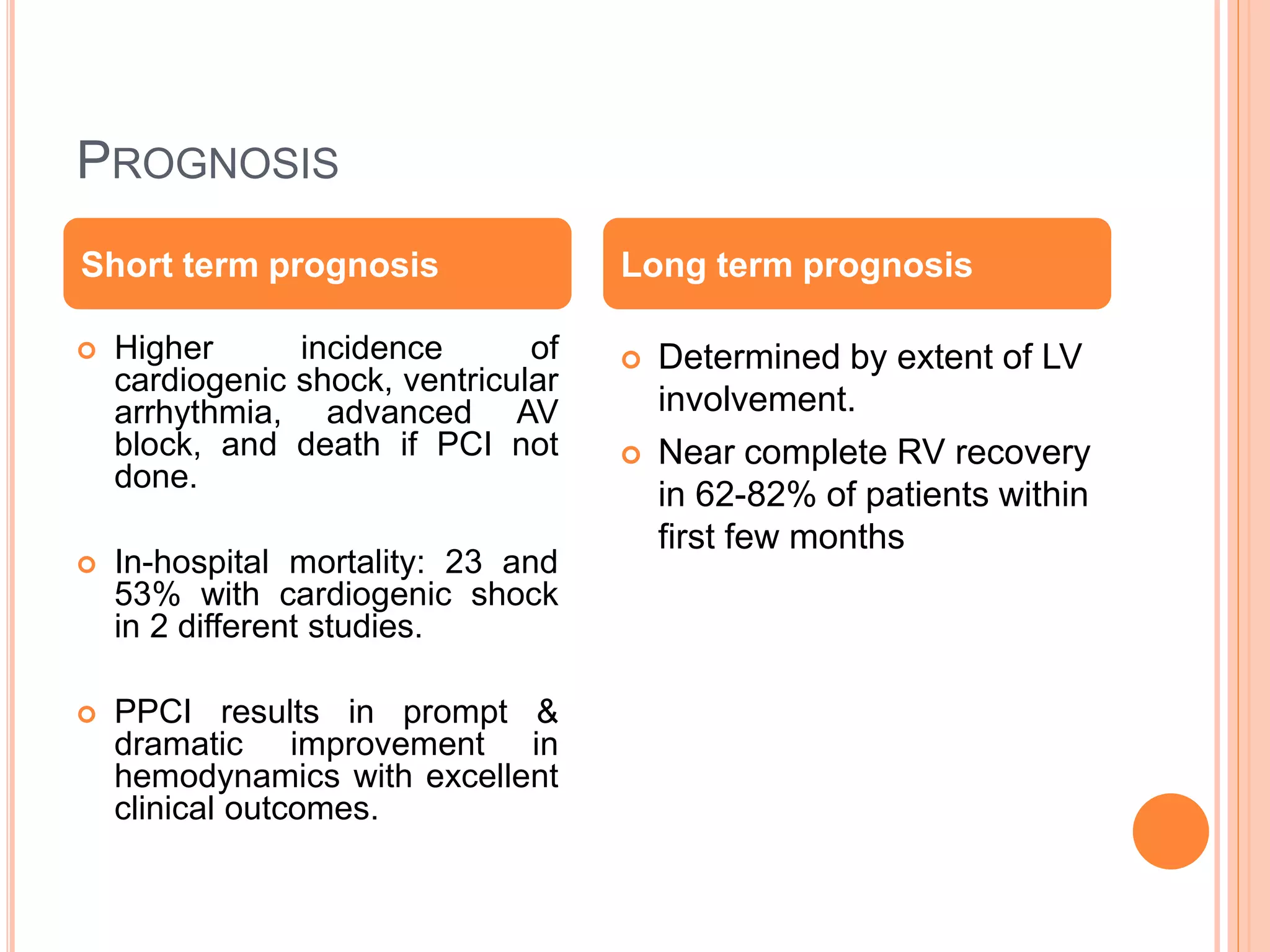 PROGNOSIS

Short term prognosis

Higher incidence of cardiogenic shock, ventricular arrhythmia, advanced AV block, and death if PCI not done.

In-hospital mortality: 23 and 53% with cardiogenic shock in 2 different studies.

PPCI results in prompt & dramatic improvement in hemodynamics with excellent clinical outcomes.

Long term prognosis

Determined by extent of LV involvement.

Near complete RV recovery in 62-82% of patients within first few months